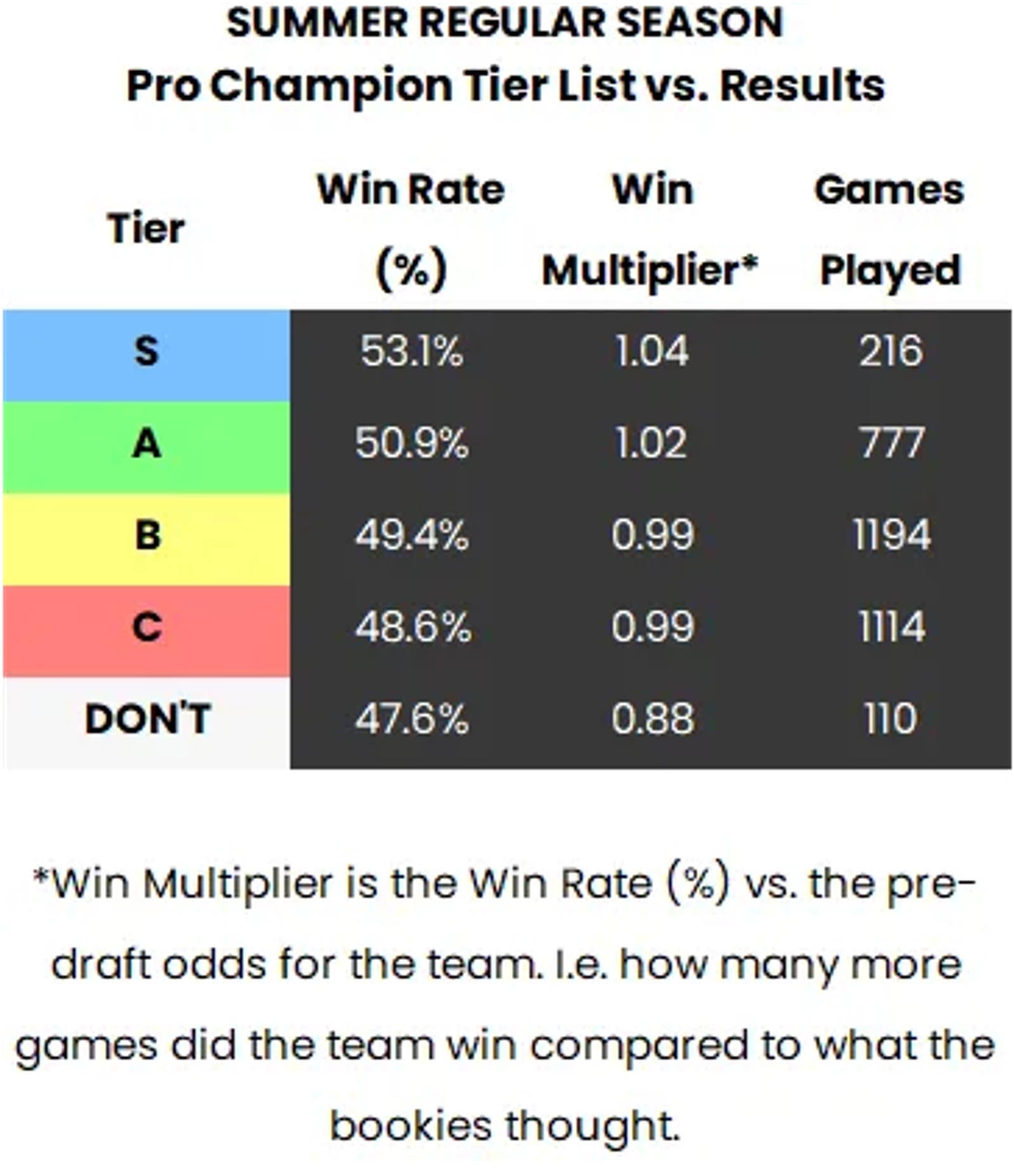 SUMMER REGULAR SEASON
Pro Champion Tier List vs. Results

| Tier | Win Rate (%) | Win Multiplier* | Games Played |
|---|---|---|---|
| S | 53.1% | 1.04 | 216 |
| A | 50.9% | 1.02 | 777 |
| B | 49.4% | 0.99 | 1194 |
| C | 48.6% | 0.99 | 1114 |
| DON'T | 47.6% | 0.88 | 110 |

*Win Multiplier is the Win Rate (%) vs. the pre-draft odds for the team. I.e. how many more games did the team win compared to what the bookies thought.